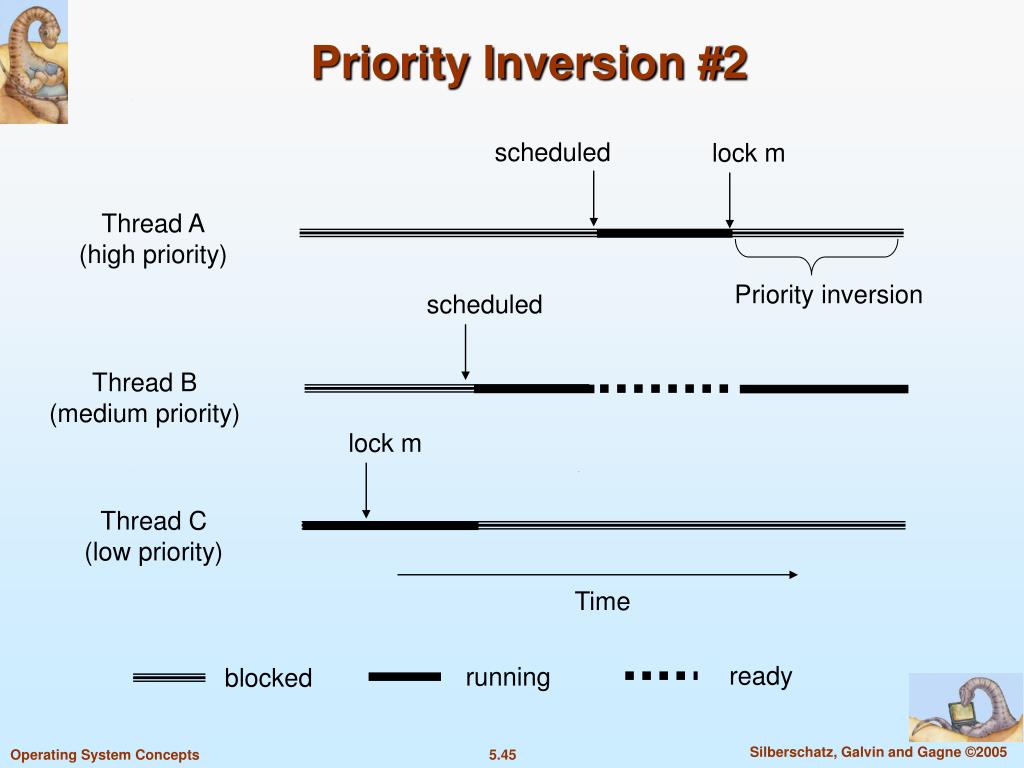 Priority Inversion #2

scheduled

lock m

Thread A
(high priority)

Priority inversion

scheduled

Thread B
(medium priority)

lock m

Thread C
(low priority)

Time

blocked

running

ready

Operating System Concepts

5.45

Silberschatz, Galvin and Gagne ©2005